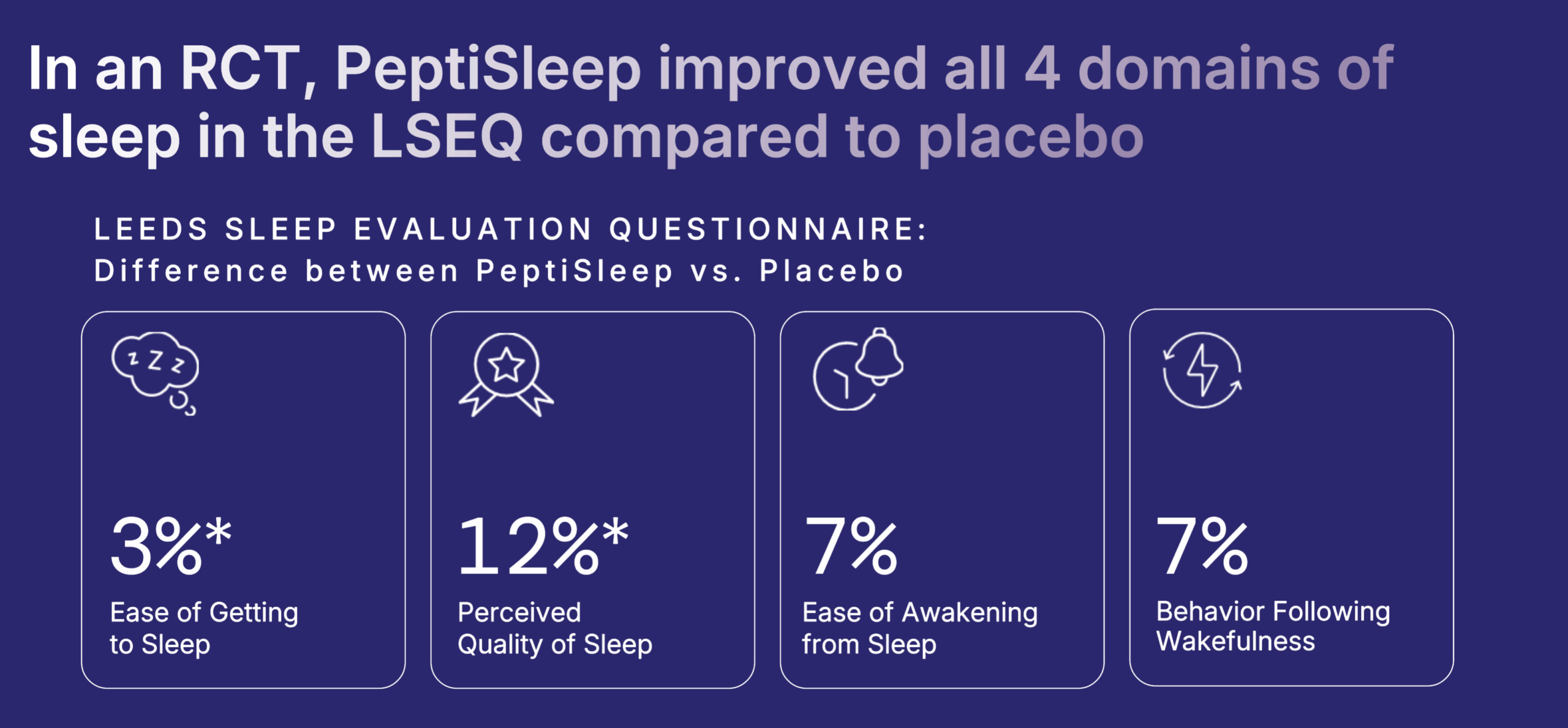 In an RCT, PeptiSleep improved all 4 domains of sleep in the LSEQ compared to placebo

LEEDS SLEEP EVALUATION QUESTIONNAIRE:
Difference between PeptiSleep vs. Placebo

z z z

3%*
Ease of Getting to Sleep

12%*
Perceived Quality of Sleep

7%
Ease of Awakening from Sleep

7%
Behavior Following Wakefulness